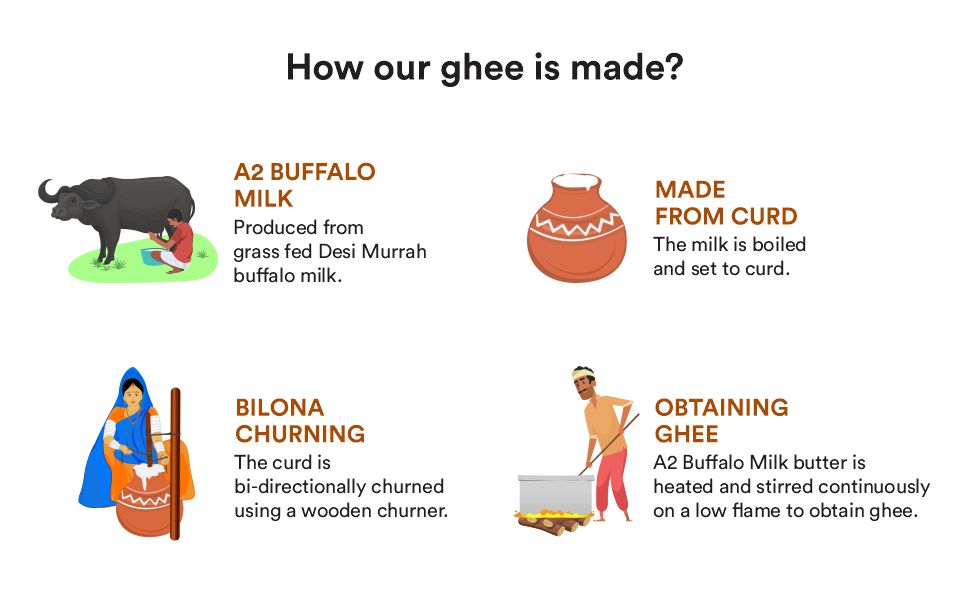 How our ghee is made?

A2 BUFFALO MILK
Produced from grass fed Desi Murrah buffalo milk.

MADE FROM CURD
The milk is boiled and set to curd.

BILONA CHURNING
The curd is bi-directionally churned using a wooden churner.

OBTAINING GHEE
A2 Buffalo Milk butter is heated and stirred continuously on a low flame to obtain ghee.